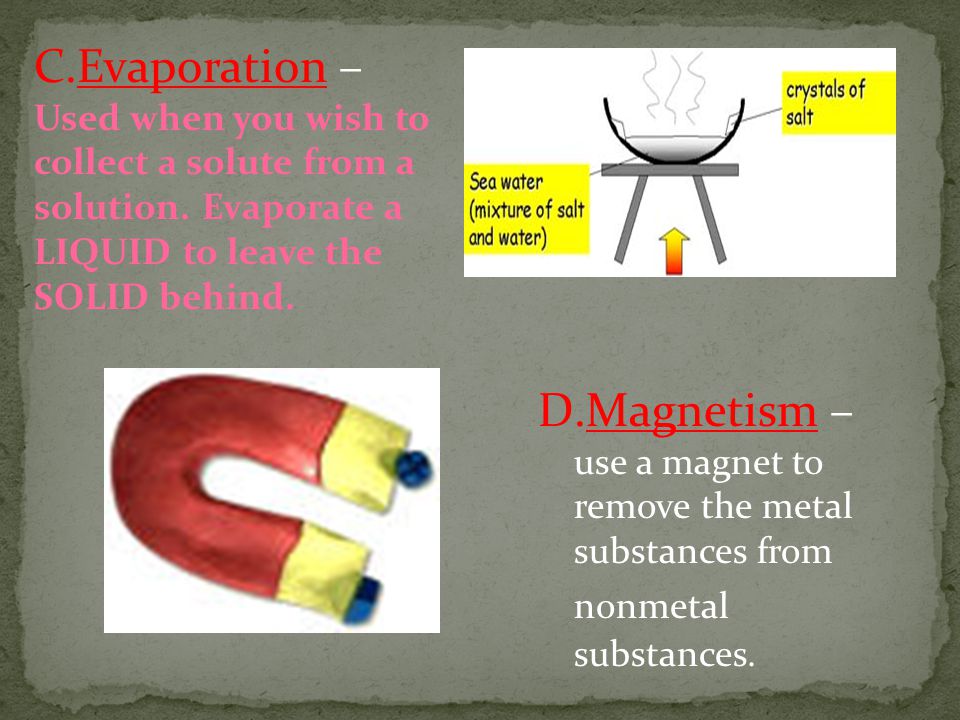 C.Evaporation – Used when you wish to collect a solute from a solution. Evaporate a LIQUID to leave the SOLID behind.

crystals of salt

Sea water (mixture of salt and water)

D.Magnetism – use a magnet to remove the metal substances from nonmetal substances.